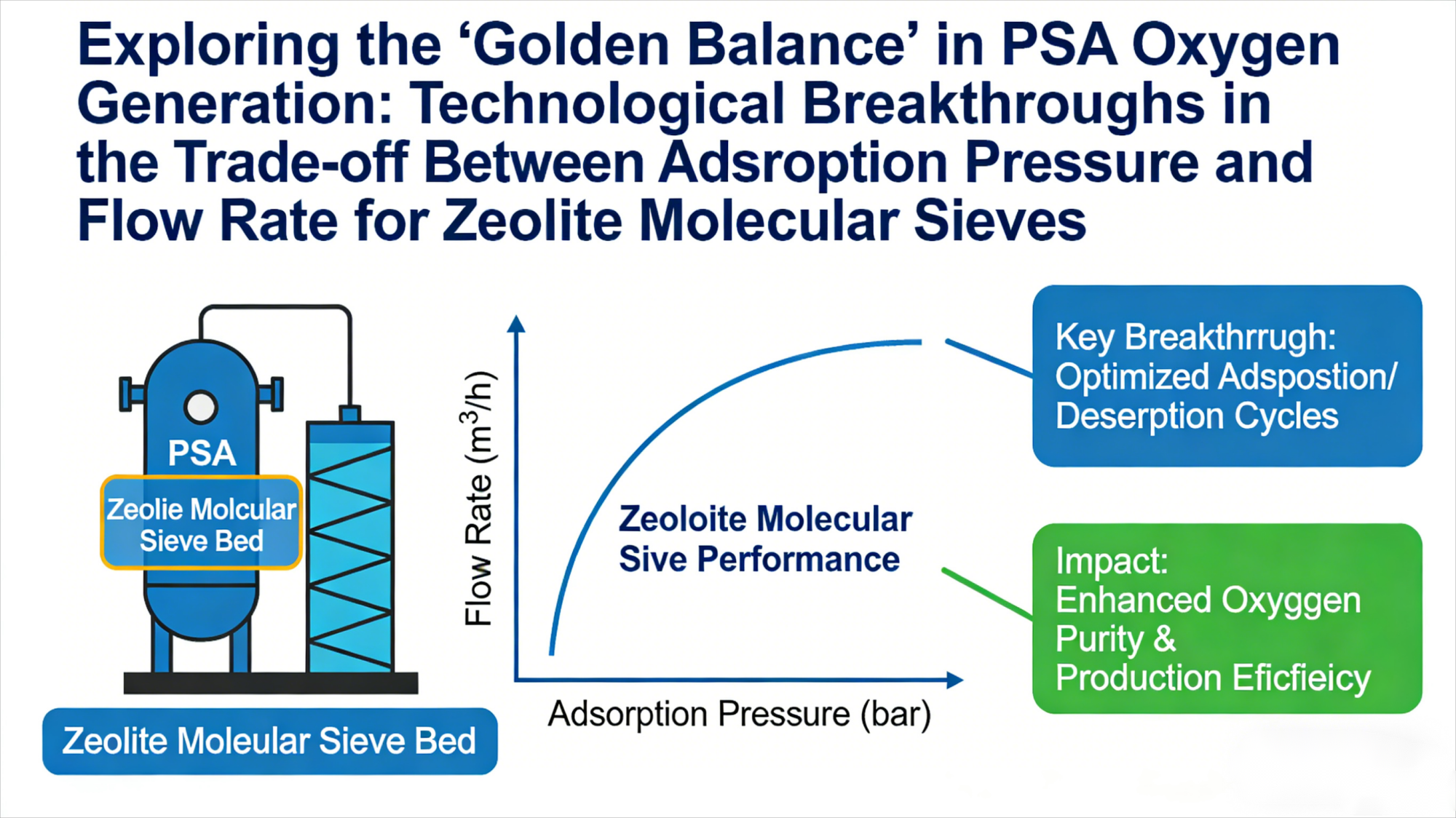 Exploring the ‘Golden Balance’ in PSA Oxygen Generation: Technological Breakthroughs in the Trade-off Between Adsroption Pressure and Flow Rate for Zeolite Molecular Sieves

PSA

Zeolie Molcular Sieve Bed

Zeolite Moleular Sieve Bed

Flow Rate ($m^3/h$)

Zeoloite Molecular Sive Performance

Adsorption Pressure (bar)

Key Breakthrrugh: Optimized Adspostion/ Deserption Cycles

Impact: Enhanced Oxyggen Purity & Production Eficfieicy